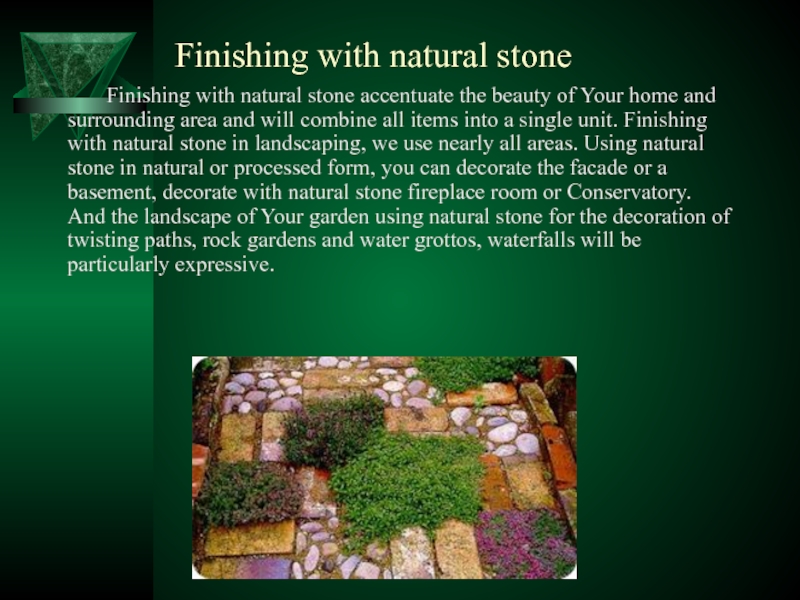 Finishing with natural stone

Finishing with natural stone accentuate the beauty of Your home and surrounding area and will combine all items into a single unit. Finishing with natural stone in landscaping, we use nearly all areas. Using natural stone in natural or processed form, you can decorate the facade or a basement, decorate with natural stone fireplace room or Conservatory. And the landscape of Your garden using natural stone for the decoration of twisting paths, rock gardens and water grottos, waterfalls will be particularly expressive.